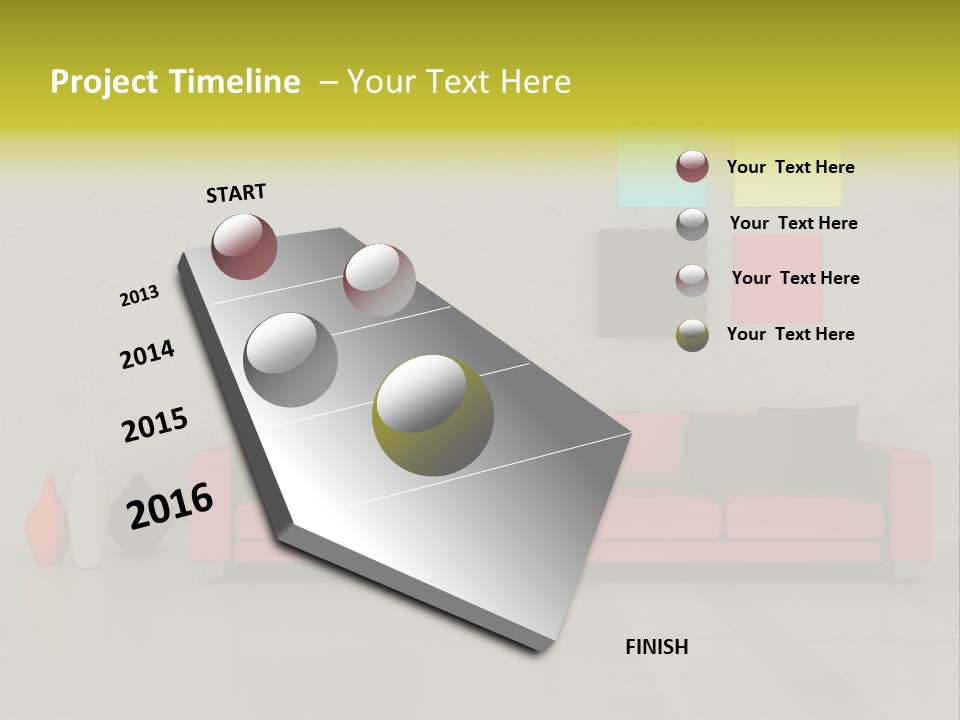 Project Timeline – Your Text Here

START

2013

2014

2015

2016

FINISH

Your Text Here

Your Text Here

Your Text Here

Your Text Here